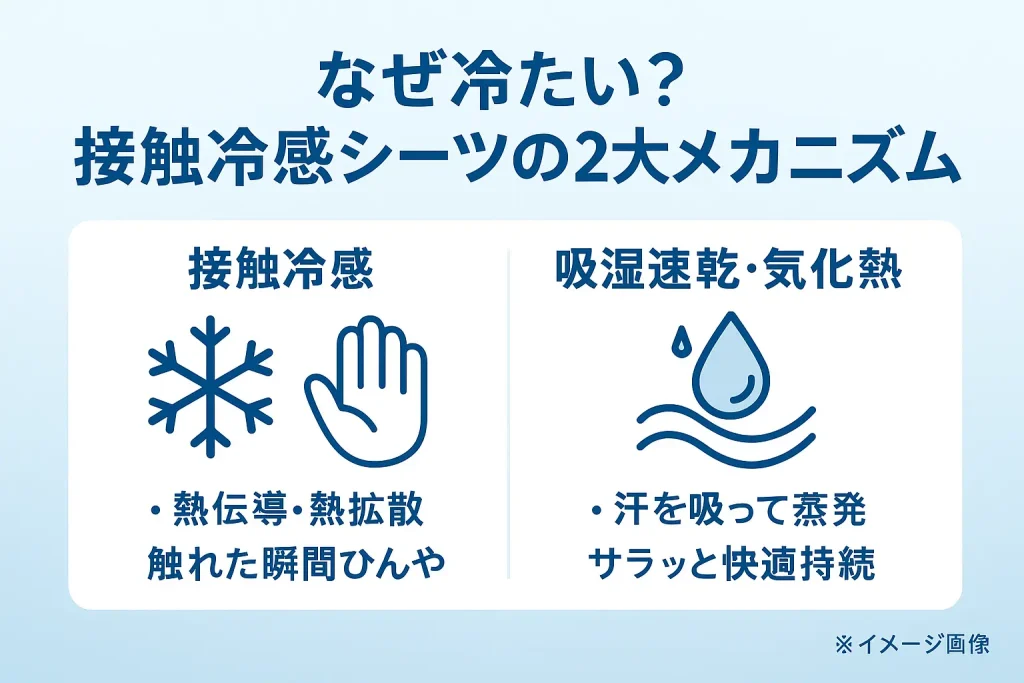 なぜ冷たい？
接触冷感シーツの2大メカニズム

接触冷感

・熱伝導・熱拡散
触れた瞬間ひんや

吸湿速乾・気化熱

・汗を吸って蒸発
サラッと快適持続

※イメージ画像